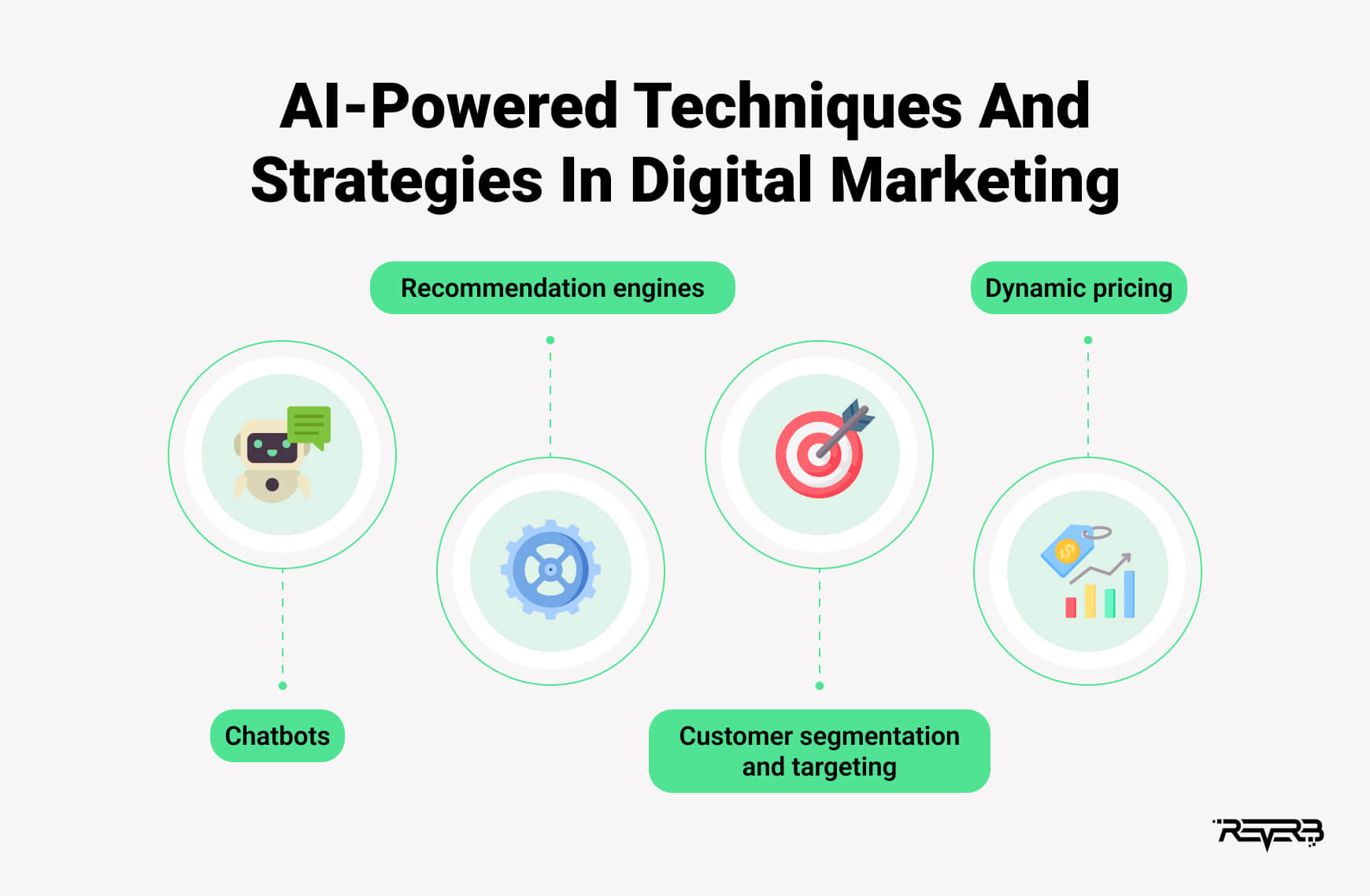 AI-Powered Techniques And Strategies In Digital Marketing

Recommendation engines

Dynamic pricing

Chatbots

Customer segmentation and targeting

REVERB